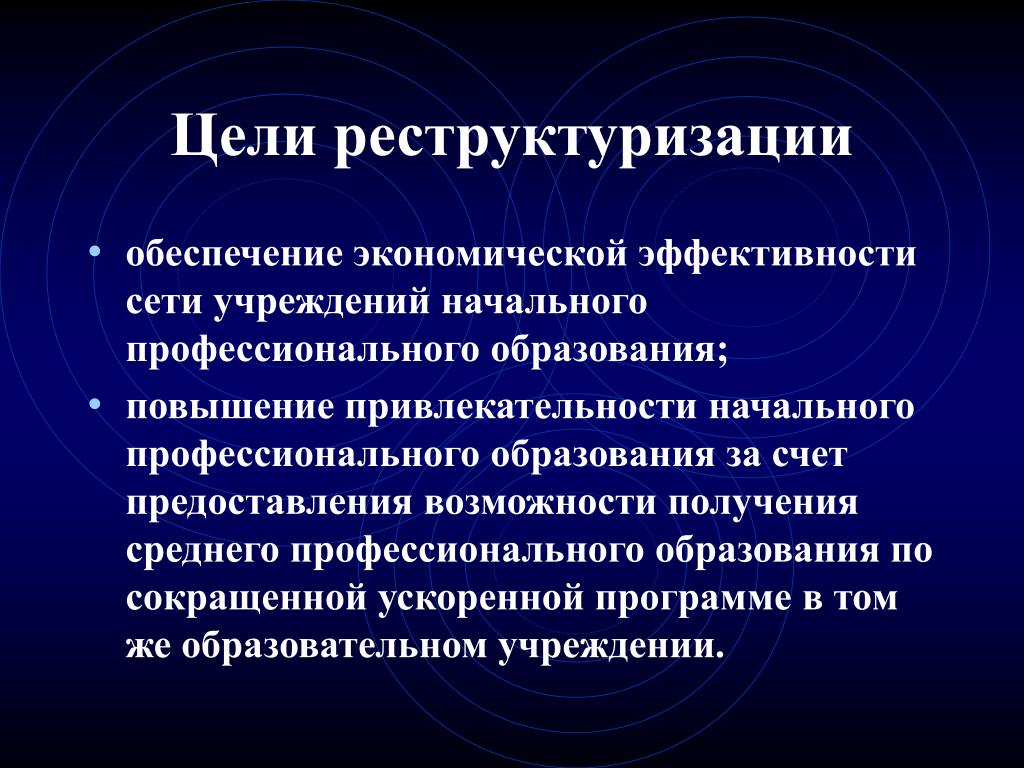 Цели реструктуризации

• обеспечение экономической эффективности сети учреждений начального профессионального образования;
• повышение привлекательности начального профессионального образования за счет предоставления возможности получения среднего профессионального образования по сокращенной ускоренной программе в том же образовательном учреждении.